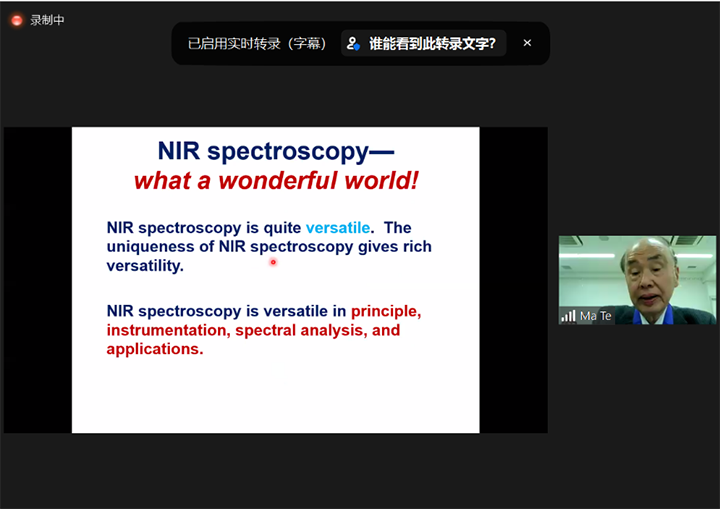 录制中

已启用实时转录（字幕） 谁能看到此转录文字？ ×

NIR spectroscopy—
what a wonderful world!

NIR spectroscopy is quite versatile. The uniqueness of NIR spectroscopy gives rich versatility.

NIR spectroscopy is versatile in principle, instrumentation, spectral analysis, and applications.

Ma Te